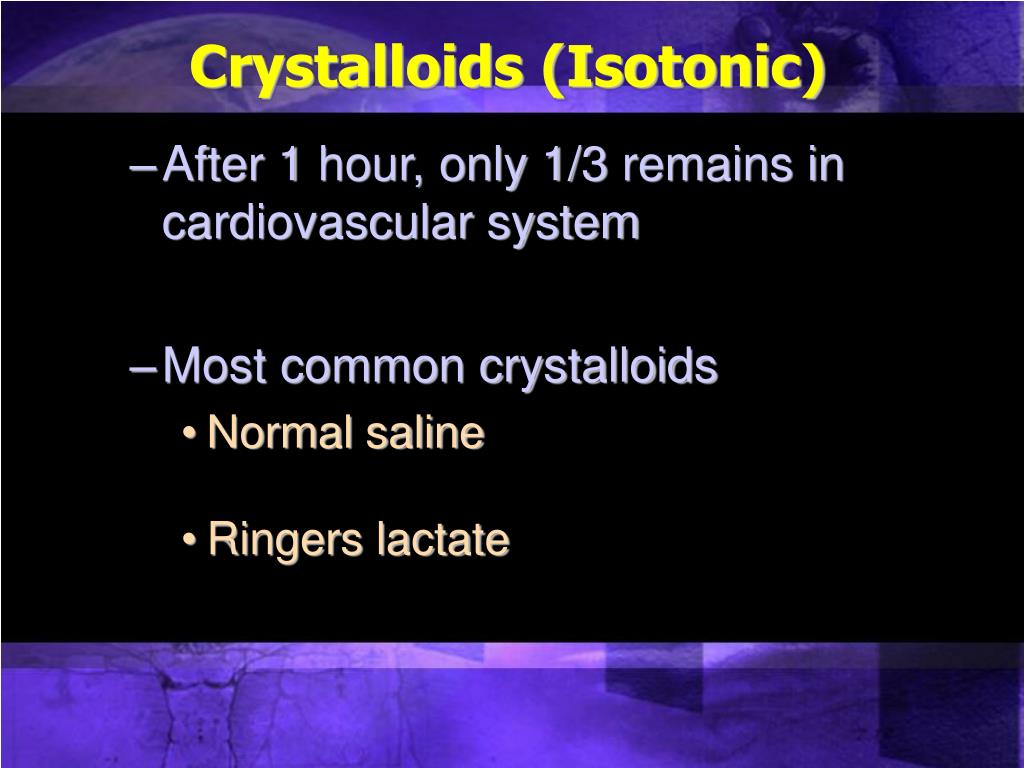 Crystalloids (Isotonic)

– After 1 hour, only 1/3 remains in cardiovascular system

– Most common crystalloids

• Normal saline

• Ringers lactate